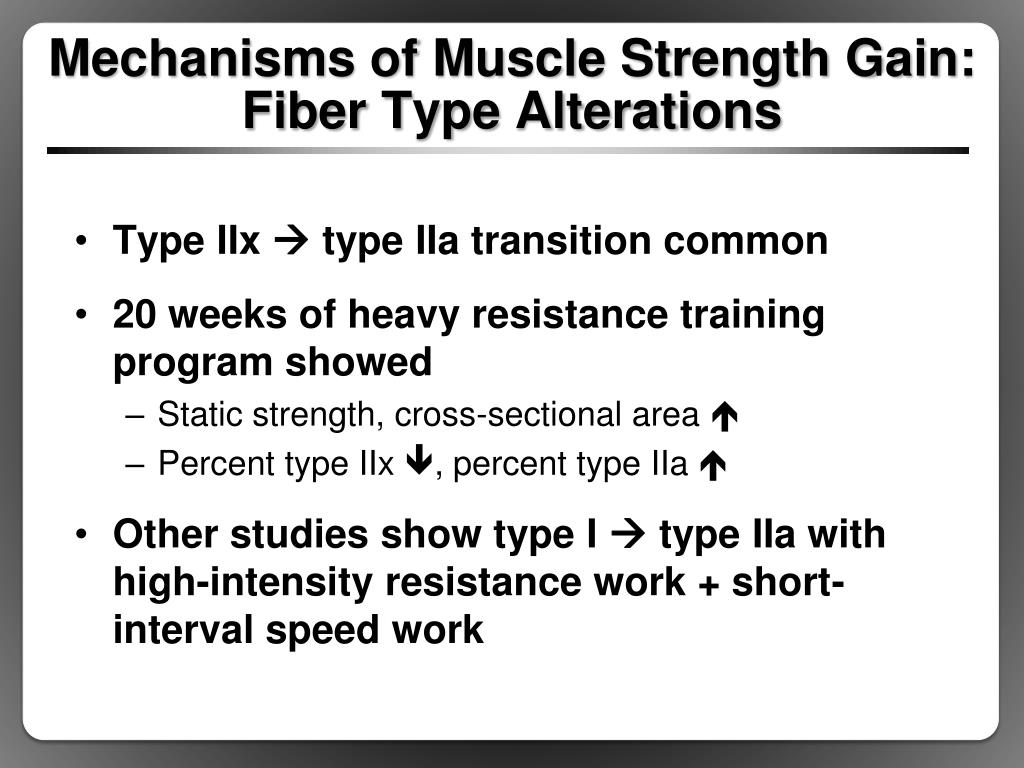 Mechanisms of Muscle Strength Gain: Fiber Type Alterations

• Type IIx → type IIa transition common

• 20 weeks of heavy resistance training program showed
– Static strength, cross-sectional area ↑
– Percent type IIx ↓, percent type IIa ↑

• Other studies show type I → type IIa with high-intensity resistance work + short-interval speed work